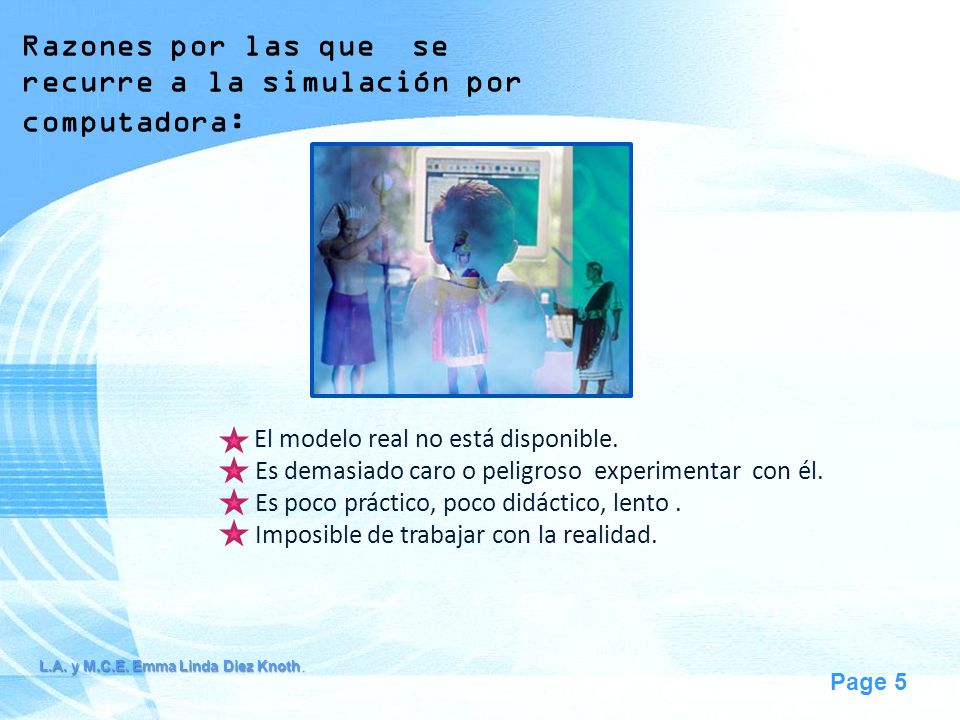 Razones por las que se recurre a la simulación por computadora:

El modelo real no está disponible.
Es demasiado caro o peligroso experimentar con él.
Es poco práctico, poco didáctico, lento .
Imposible de trabajar con la realidad.

L.A. y M.C.E. Emma Linda Diez Knoth.

Page 5